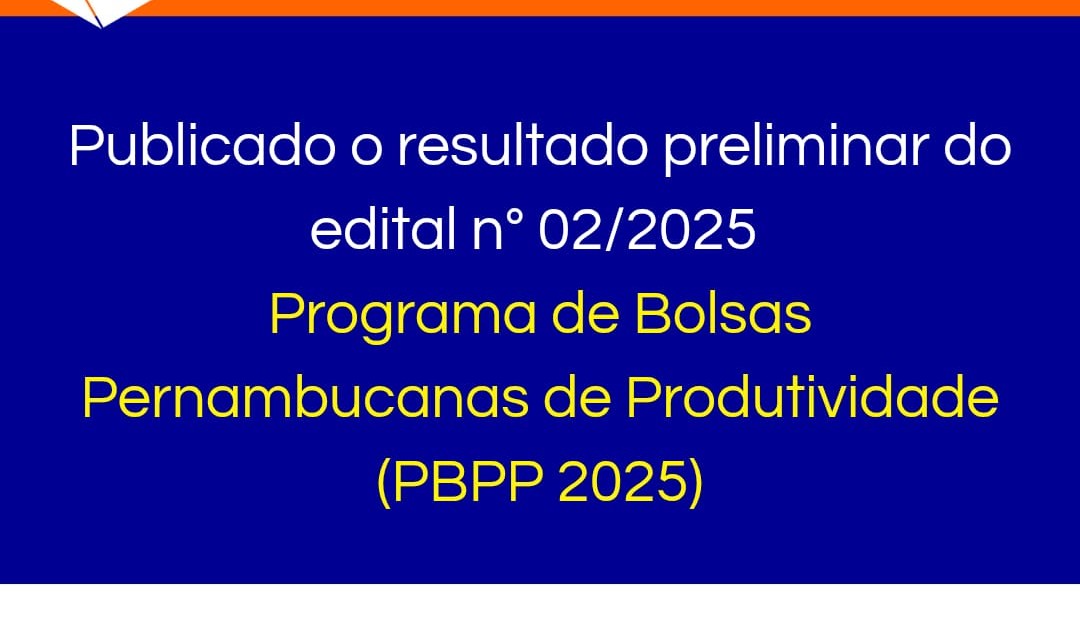 Publicado o resultado preliminar do edital n° 02/2025

Programa de Bolsas Pernambucanas de Produtividade (PBPP 2025)